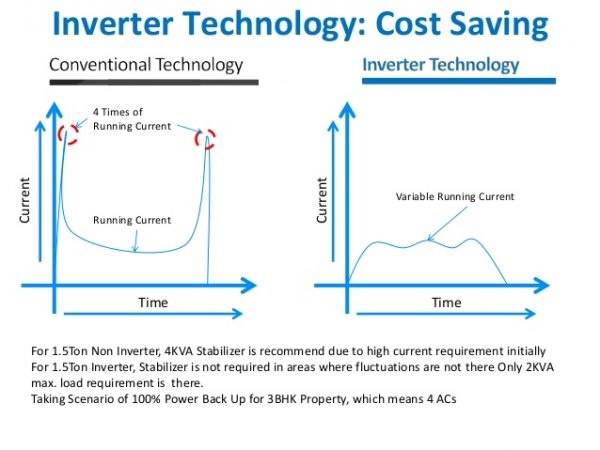 Inverter Technology: Cost Saving

Conventional Technology

4 Times of Running Current

Current

Running Current

Time

Inverter Technology

Current

Variable Running Current

Time

For 1.5Ton Non Inverter, 4KVA Stabilizer is recommend due to high current requirement initially
For 1.5Ton Inverter, Stabilizer is not required in areas where fluctuations are not there Only 2KVA max. load requirement is there.
Taking Scenario of 100% Power Back Up for 3BHK Property, which means 4 ACs